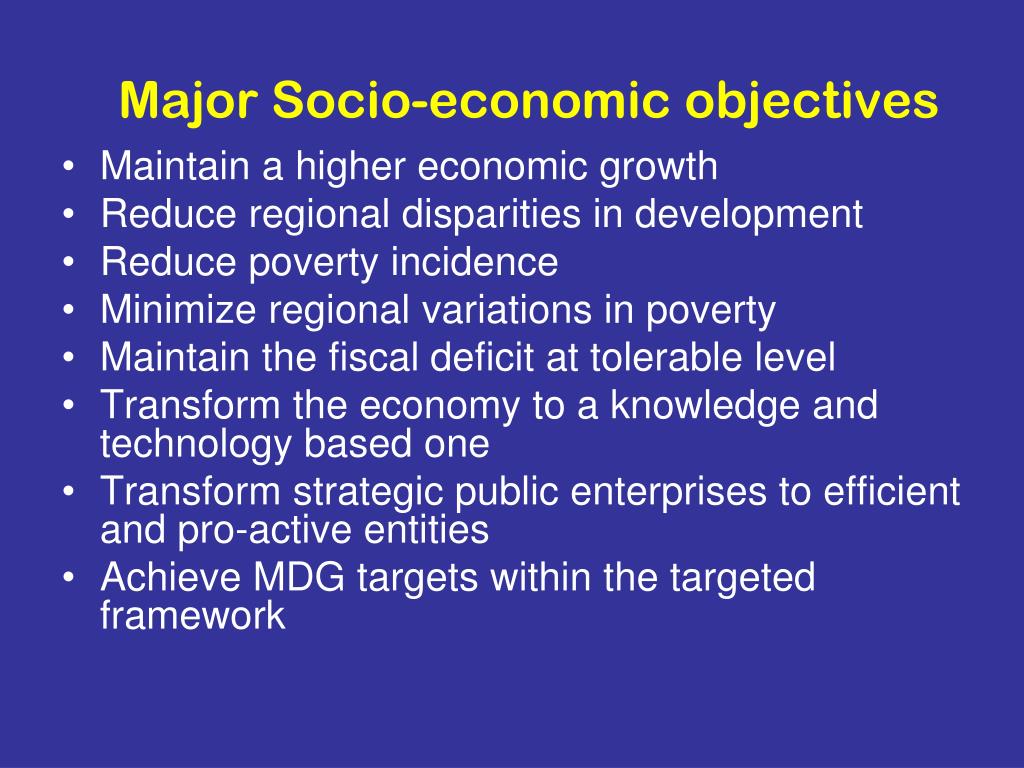 Major Socio-economic objectives

• Maintain a higher economic growth
• Reduce regional disparities in development
• Reduce poverty incidence
• Minimize regional variations in poverty
• Maintain the fiscal deficit at tolerable level
• Transform the economy to a knowledge and technology based one
• Transform strategic public enterprises to efficient and pro-active entities
• Achieve MDG targets within the targeted framework